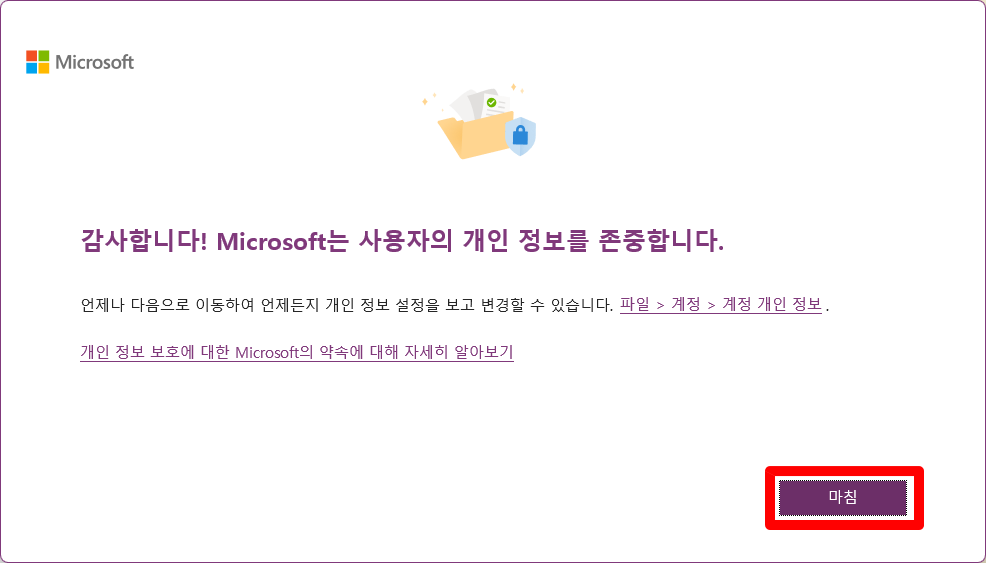 Microsoft

감사합니다! Microsoft는 사용자의 개인 정보를 존중합니다.

언제나 다음으로 이동하여 언제든지 개인 정보 설정을 보고 변경할 수 있습니다. 파일 > 계정 > 계정 개인 정보 .

개인 정보 보호에 대한 Microsoft의 약속에 대해 자세히 알아보기

마침